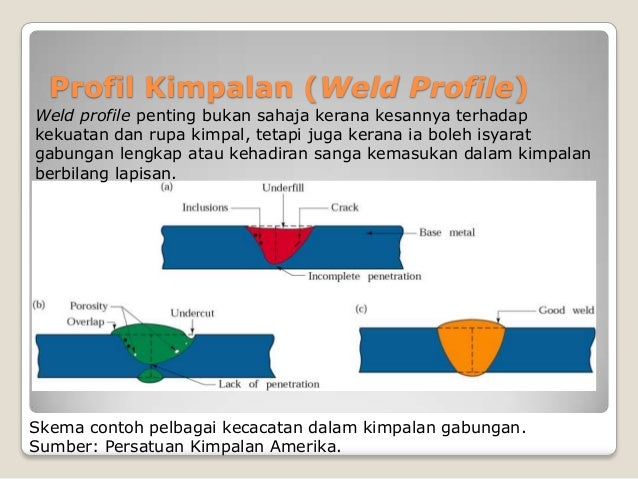 Profil Kimpalan (Weld Profile)

Weld profile penting bukan sahaja kerana kesannya terhadap kekuatan dan rupa kimpal, tetapi juga kerana ia boleh isyarat gabungan lengkap atau kehadiran sanga kemasukan dalam kimpalan berbilang lapisan.

(a)
Underfill
Inclusions
Crack
Base metal
Incomplete penetration

(b)
Porosity
Overlap
Undercut
Lack of penetration

(c)
Good weld

Skema contoh pelbagai kecacatan dalam kimpalan gabungan.
Sumber: Persatuan Kimpalan Amerika.